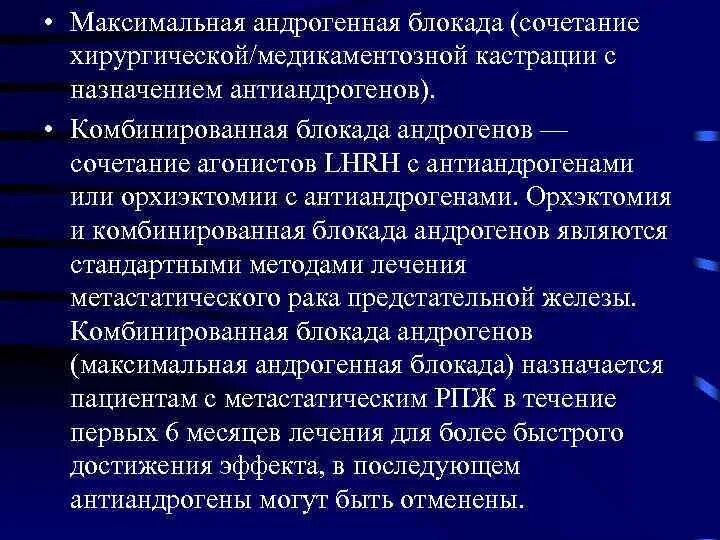 • Максимальная андрогенная блокада (сочетание хирургической/медикаментозной кастрации с назначением антиандрогенов).

• Комбинированная блокада андрогенов — сочетание агонистов LHRH с антиандрогенами или орхиэктомии с антиандрогенами. Орхэктомия и комбинированная блокада андрогенов являются стандартными методами лечения метастатического рака предстательной железы. Комбинированная блокада андрогенов (максимальная андрогенная блокада) назначается пациентам с метастатическим РПЖ в течение первых 6 месяцев лечения для более быстрого достижения эффекта, в последующем антиандрогены могут быть отменены.